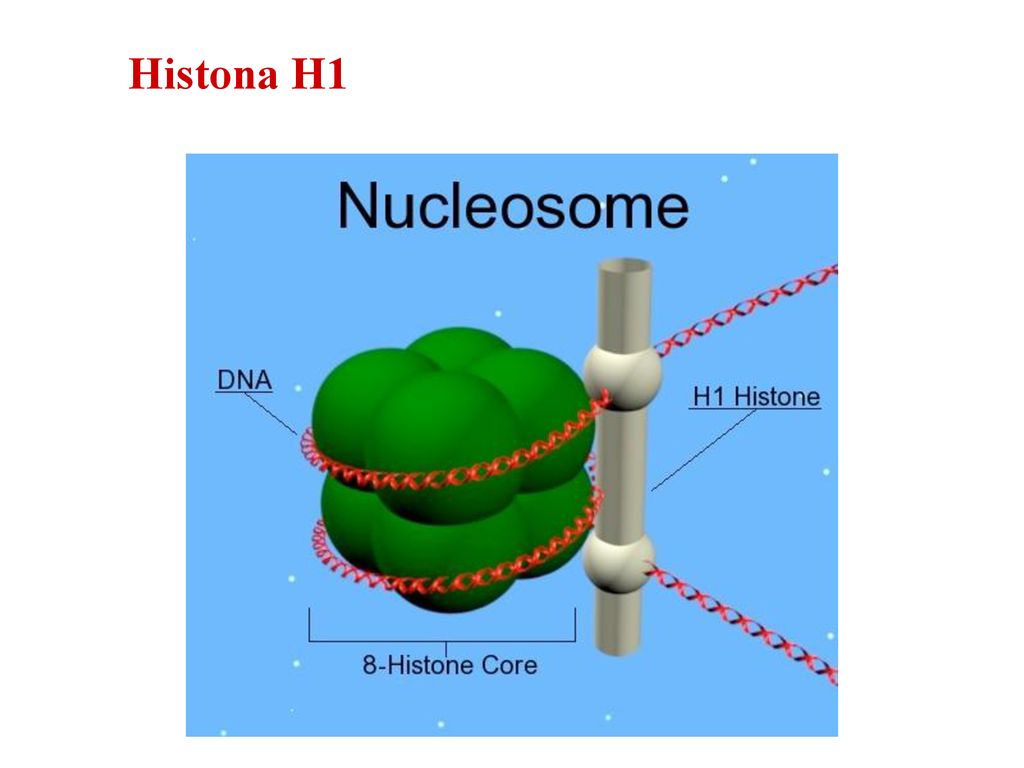 Histona H1

Nucleosome

DNA

H1 Histone

8-Histone Core